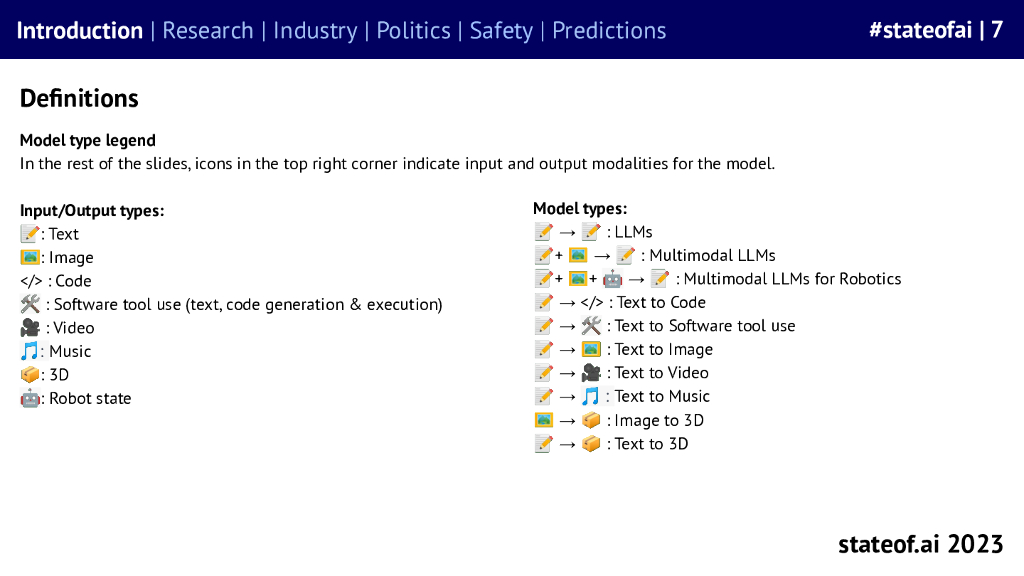 Introduction | Research | Industry | Politics | Safety | Predictions #stateofai | 7

Definitions

Model type legend
In the rest of the slides, icons in the top right corner indicate input and output modalities for the model.

Input/Output types:
📝: Text
🖼️: Image
</> : Code
🛠️ : Software tool use (text, code generation & execution)
🎥 : Video
🎵: Music
📦: 3D
🤖: Robot state

Model types:
📝 → 📝 : LLMs
📝+ 🖼️ → 📝 : Multimodal LLMs
📝+ 🖼️+ 🤖 → 📝 : Multimodal LLMs for Robotics
📝 → </> : Text to Code
📝 → 🛠️ : Text to Software tool use
📝 → 🖼️ : Text to Image
📝 → 🎥 : Text to Video
📝 → 🎵 : Text to Music
🖼️ → 📦 : Image to 3D
📝 → 📦 : Text to 3D

stateof.ai 2023